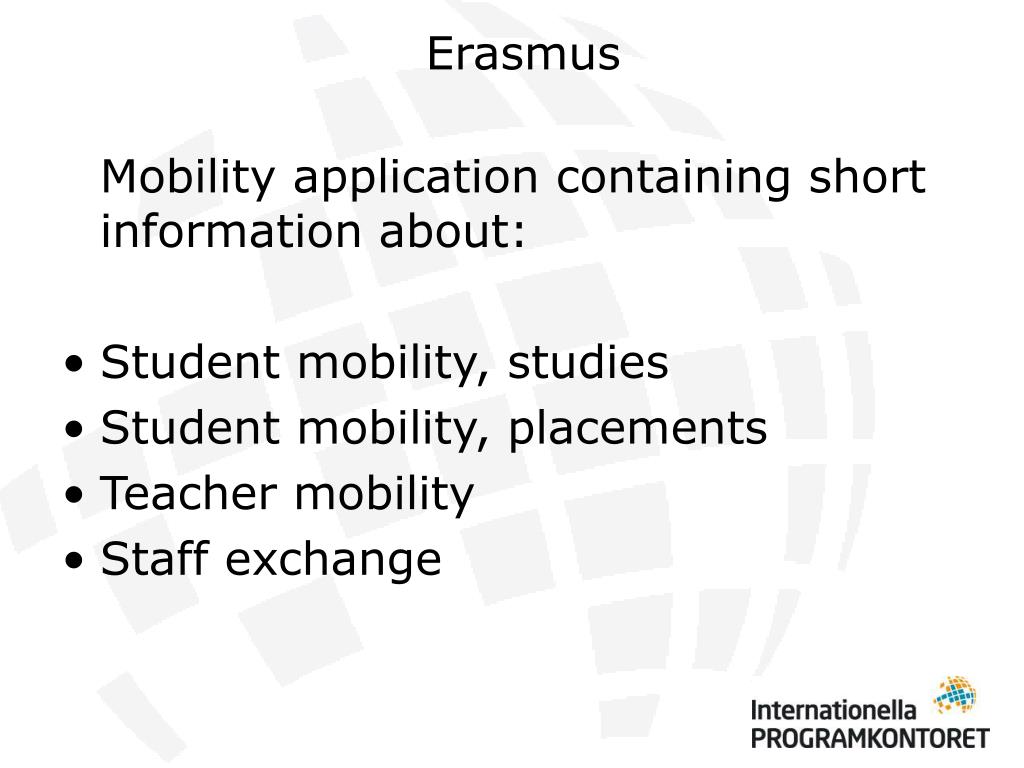 Erasmus

Mobility application containing short information about:

• Student mobility, studies
• Student mobility, placements
• Teacher mobility
• Staff exchange

Internationella PROGRAMKONTORET